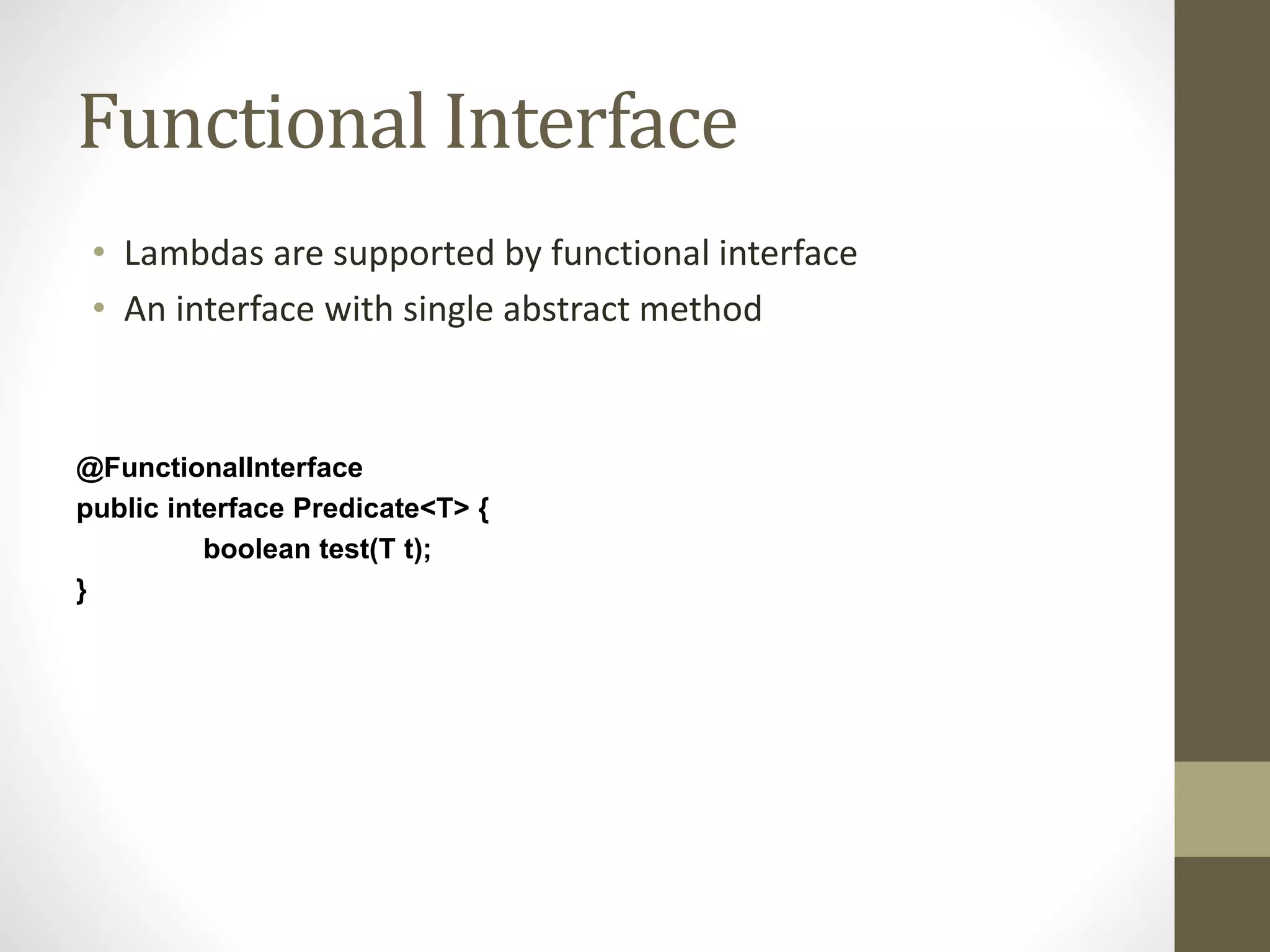 Functional Interface

• Lambdas are supported by functional interface
• An interface with single abstract method

@FunctionalInterface
public interface Predicate<T> {
    boolean test(T t);
}